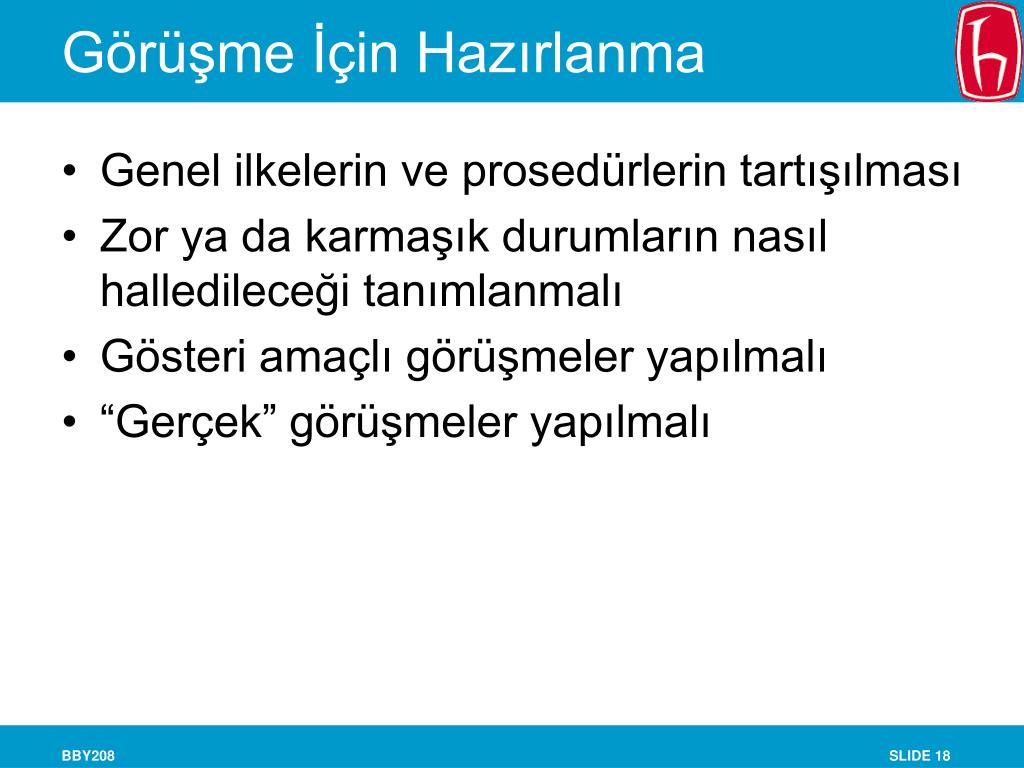 Görüşme İçin Hazırlanma

• Genel ilkelerin ve prosedürlerin tartışılması
• Zor ya da karmaşık durumların nasıl halledileceği tanımlanmalı
• Gösteri amaçlı görüşmeler yapılmalı
• “Gerçek” görüşmeler yapılmalı

BBY208

SLIDE 18